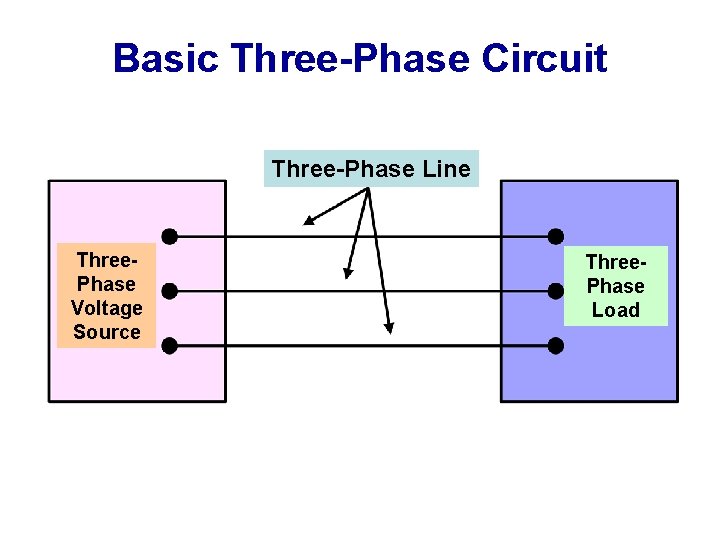 Basic Three-Phase Circuit

Three-Phase Line

Three-Phase Voltage Source

Three-Phase Load